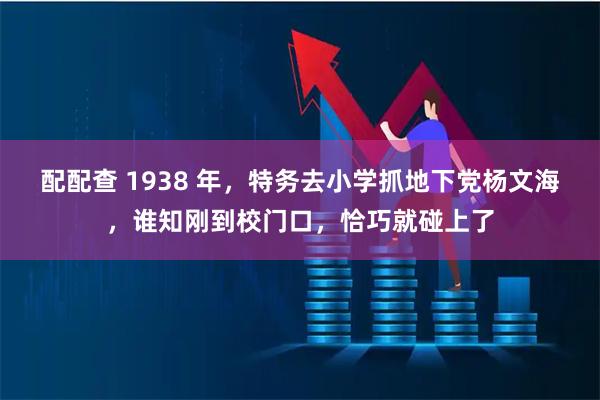 配配查 1938 年，特务去小学抓地下党杨文海，谁知刚到校门口，恰巧就碰上了